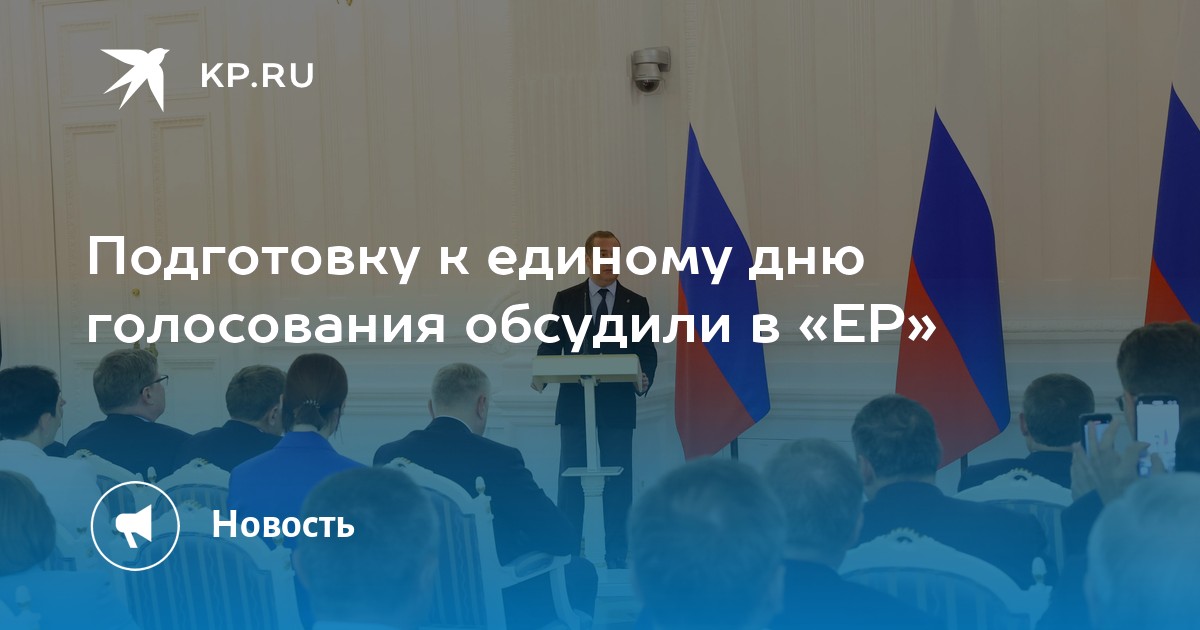 KP.RU

Подготовку к единому дню голосования обсудили в «ЕР»

Новость